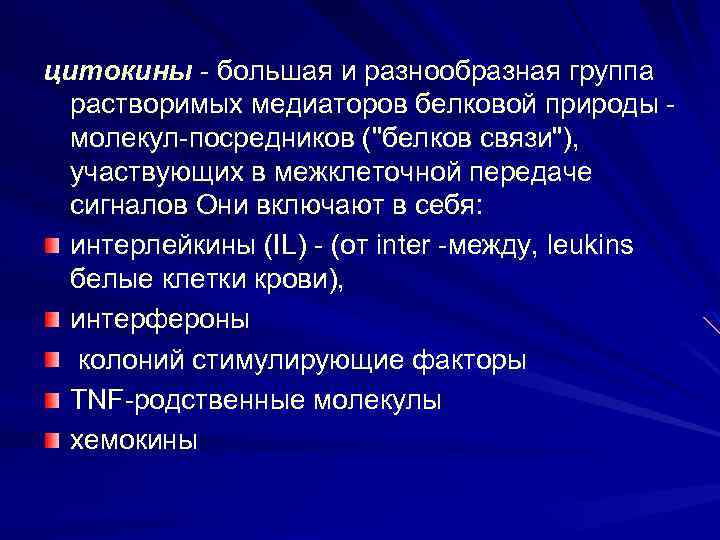 цитокины - большая и разнообразная группа растворимых медиаторов белковой природы - молекул-посредников ("белков связи"), участвующих в межклеточной передаче сигналов Они включают в себя:

интерлейкины (IL) - (от inter -между, leukins белые клетки крови),

интерфероны

колоний стимулирующие факторы

TNF-родственные молекулы

хемокины